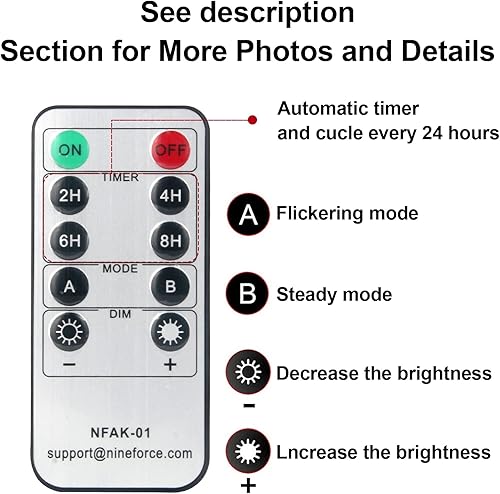 See description
Section for More Photos and Details

ON
OFF
TIMER
2H
4H
6H
8H
MODE
A
B
DIM
−
+
NFAK-01
support@nineforce.com

Automatic timer and cucle every 24 hours

A Flickering mode

B Steady mode

Decrease the brightness
−

Lncrease the brightness
+